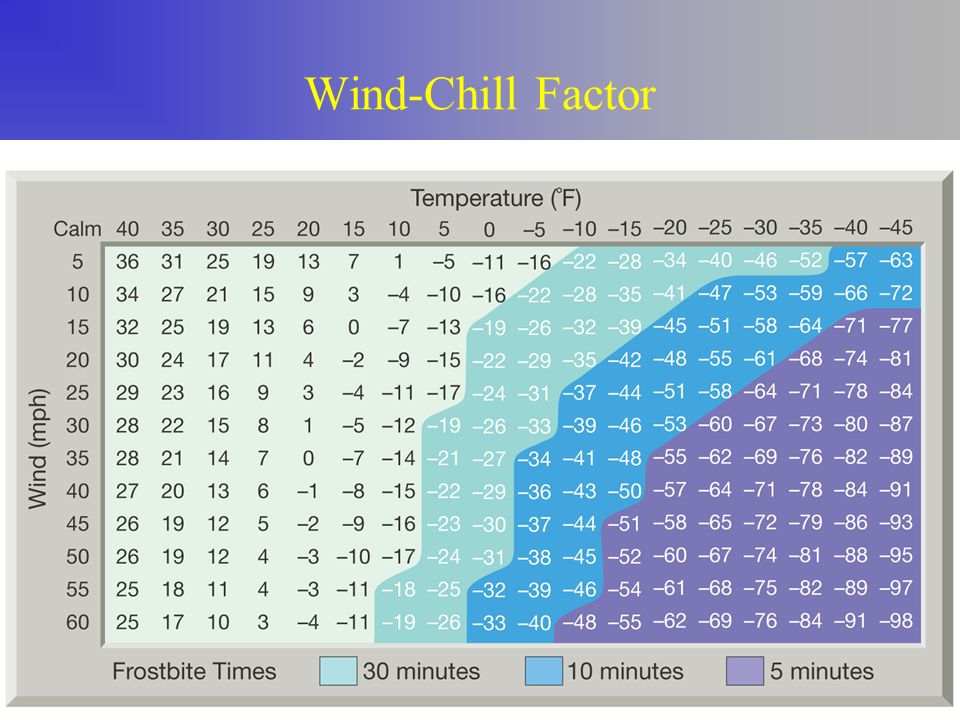 Wind-Chill Factor

Temperature (°F)

Wind (mph)

| Calm | 40 | 35 | 30 | 25 | 20 | 15 | 10 | 5 | 0 | –5 | –10 | –15 | –20 | –25 | –30 | –35 | –40 | –45 |
|---|---|---|---|---|---|---|---|---|---|---|---|---|---|---|---|---|---|---|
| 5 | 36 | 31 | 25 | 19 | 13 | 7 | 1 | –5 | –11 | –16 | –22 | –28 | –34 | –40 | –46 | –52 | –57 | –63 |
| 10 | 34 | 27 | 21 | 15 | 9 | 3 | –4 | –10 | –16 | –22 | –28 | –35 | –41 | –47 | –53 | –59 | –66 | –72 |
| 15 | 32 | 25 | 19 | 13 | 6 | 0 | –7 | –13 | –19 | –26 | –32 | –39 | –45 | –51 | –58 | –64 | –71 | –77 |
| 20 | 30 | 24 | 17 | 11 | 4 | –2 | –9 | –15 | –22 | –29 | –35 | –42 | –48 | –55 | –61 | –68 | –74 | –81 |
| 25 | 29 | 23 | 16 | 9 | 3 | –4 | –11 | –17 | –24 | –31 | –37 | –44 | –51 | –58 | –64 | –71 | –78 | –84 |
| 30 | 28 | 22 | 15 | 8 | 1 | –5 | –12 | –19 | –26 | –33 | –39 | –46 | –53 | –60 | –67 | –73 | –80 | –87 |
| 35 | 28 | 21 | 14 | 7 | 0 | –7 | –14 | –21 | –27 | –34 | –41 | –48 | –55 | –62 | –69 | –76 | –82 | –89 |
| 40 | 27 | 20 | 13 | 6 | –1 | –8 | –15 | –22 | –29 | –36 | –43 | –50 | –57 | –64 | –71 | –78 | –84 | –91 |
| 45 | 26 | 19 | 12 | 5 | –2 | –9 | –16 | –23 | –30 | –37 | –44 | –51 | –58 | –65 | –72 | –79 | –86 | –93 |
| 50 | 26 | 19 | 12 | 4 | –3 | –10 | –17 | –24 | –31 | –38 | –45 | –52 | –60 | –67 | –74 | –81 | –88 | –95 |
| 55 | 25 | 18 | 11 | 4 | –3 | –11 | –18 | –25 | –32 | –39 | –46 | –54 | –61 | –68 | –75 | –82 | –89 | –97 |
| 60 | 25 | 17 | 10 | 3 | –4 | –11 | –19 | –26 | –33 | –40 | –48 | –55 | –62 | –69 | –76 | –84 | –91 | –98 |

Frostbite Times 30 minutes 10 minutes 5 minutes